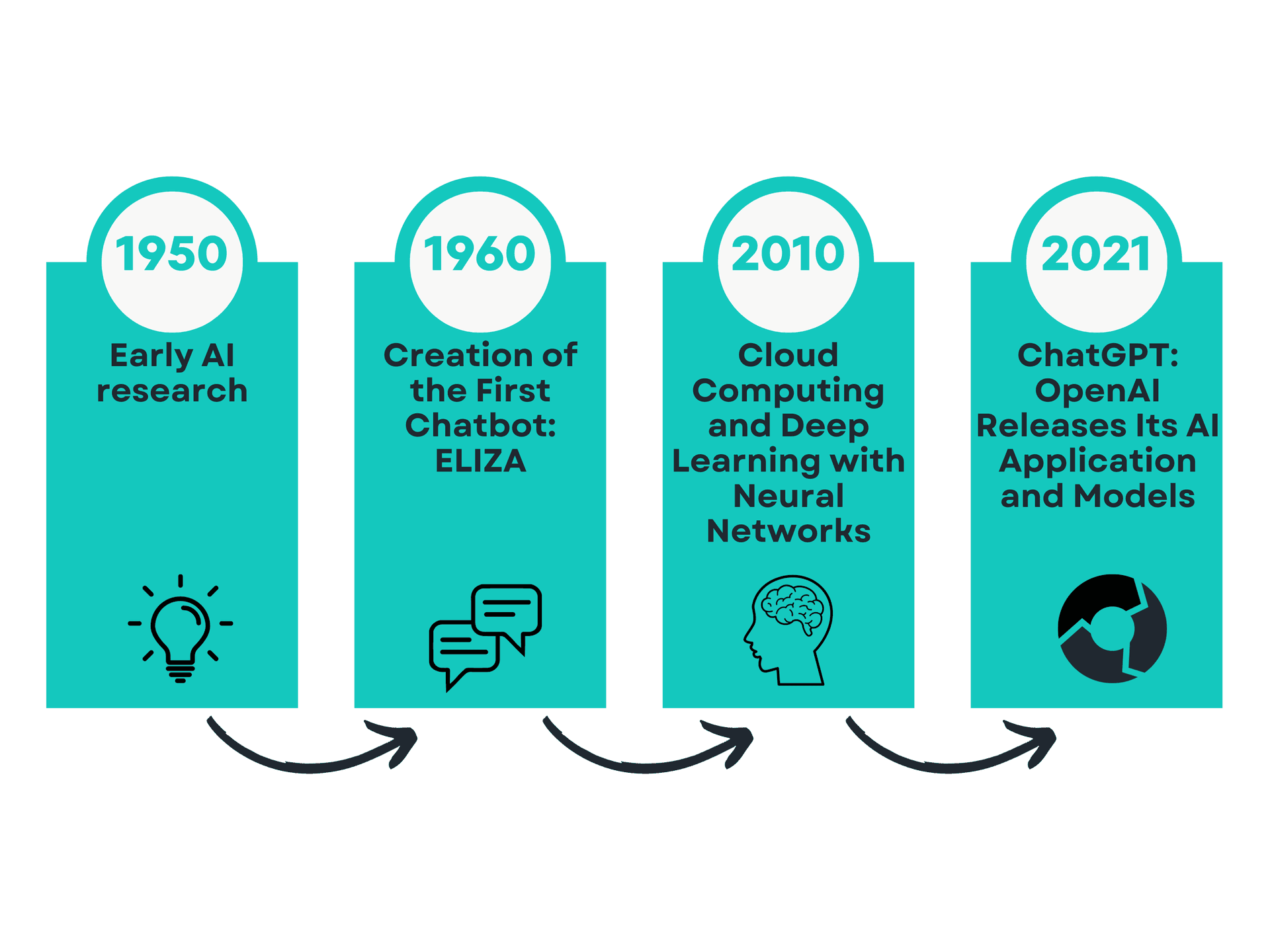 1950

Early AI research

1960

Creation of the First Chatbot: ELIZA

2010

Cloud Computing and Deep Learning with Neural Networks

2021

ChatGPT: OpenAI Releases Its AI Application and Models